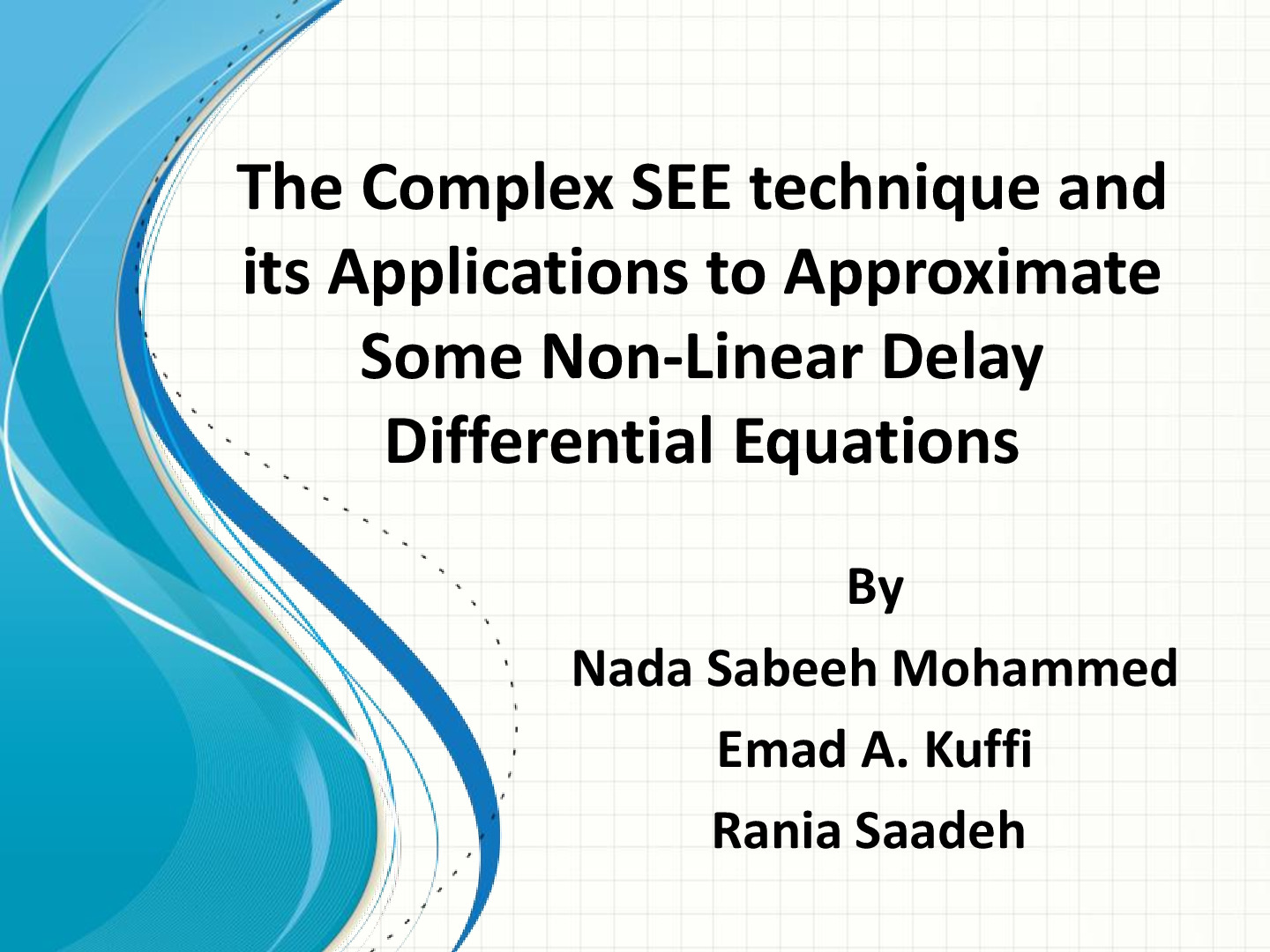 The Complex SEE technique and its Applications to Approximate Some Non-Linear Delay Differential Equations

By

Nada Sabeeh Mohammed

Emad A. Kuffi

Rania Saadeh